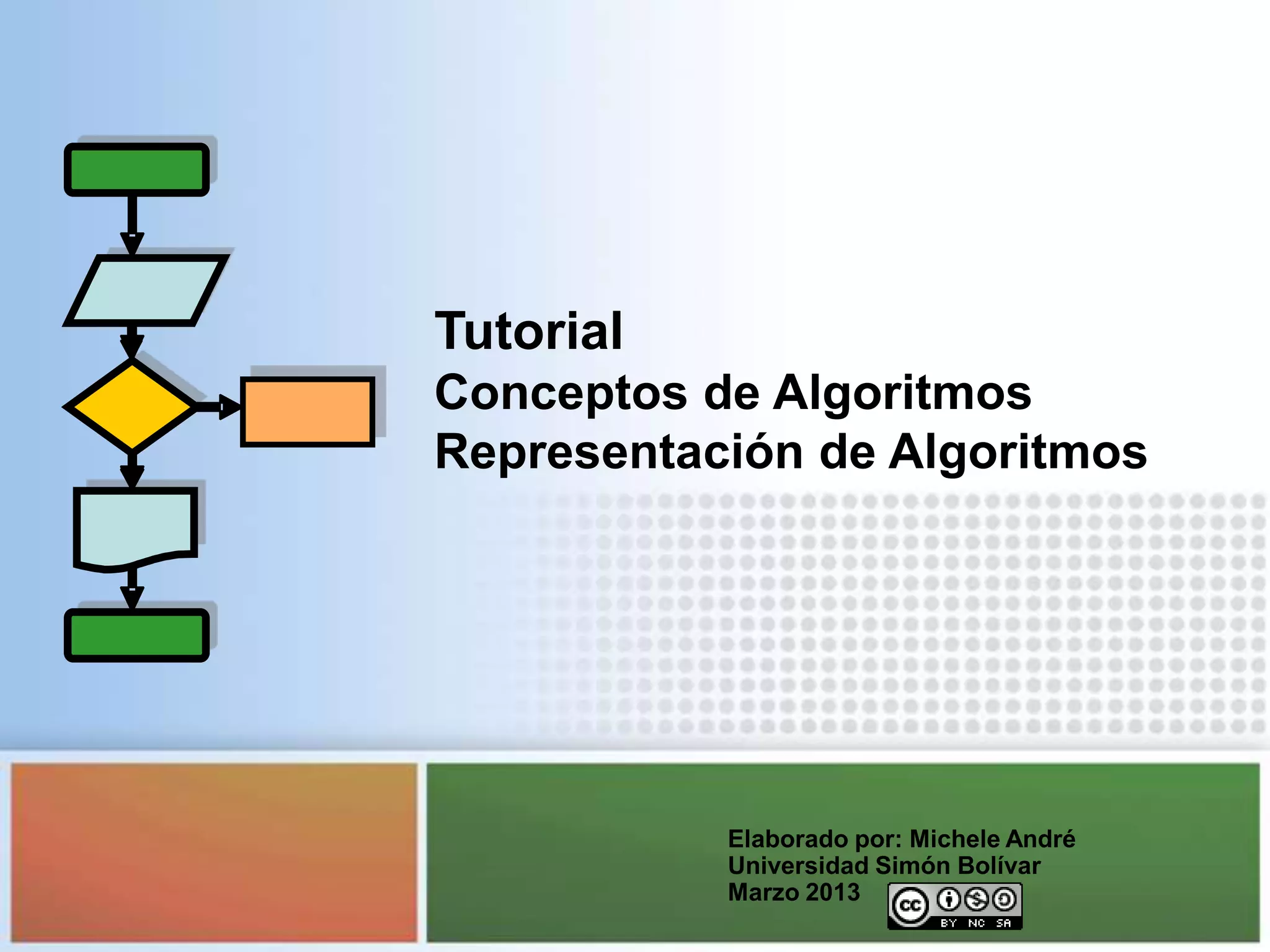 Tutorial
Conceptos de Algoritmos
Representación de Algoritmos

Elaborado por: Michele André
Universidad Simón Bolívar
Marzo 2013

cc BY NC SA